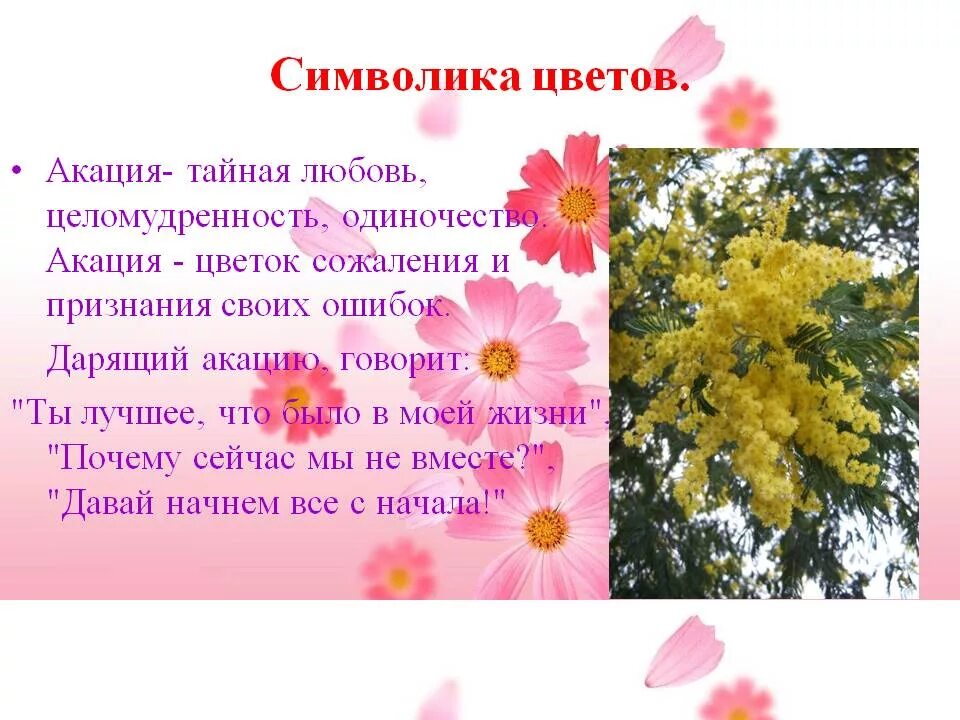 Символика цветов.

• Акация- тайная любовь, целомудренность, одиночество. Акация - цветок сожаления и признания своих ошибок.

Дарящий акацию, говорит:

"Ты лучшее, что было в моей жизни", "Почему сейчас мы не вместе?", "Давай начнем все с начала!"